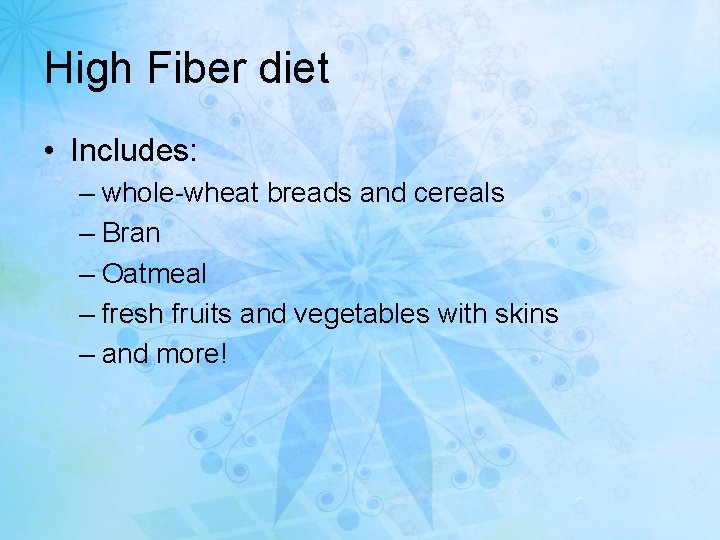 High Fiber diet

• Includes:
– whole-wheat breads and cereals
– Bran
– Oatmeal
– fresh fruits and vegetables with skins
– and more!